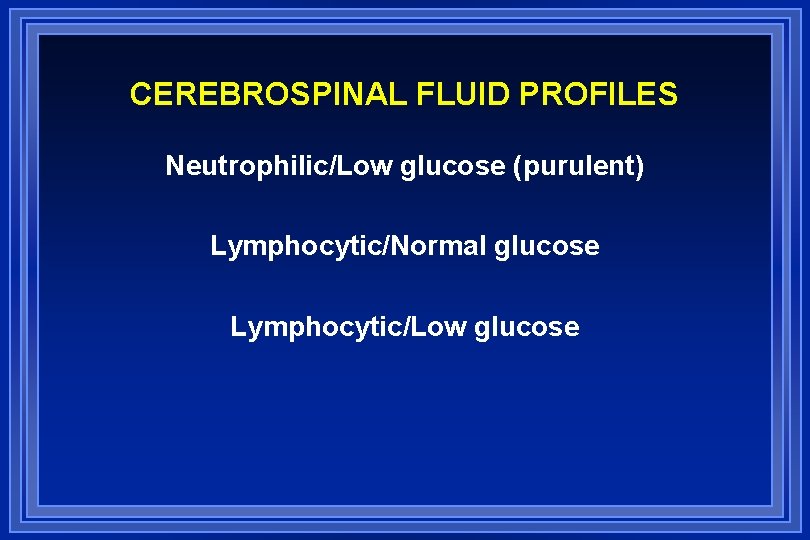 CEREBROSPINAL FLUID PROFILES

Neutrophilic/Low glucose (purulent)

Lymphocytic/Normal glucose

Lymphocytic/Low glucose